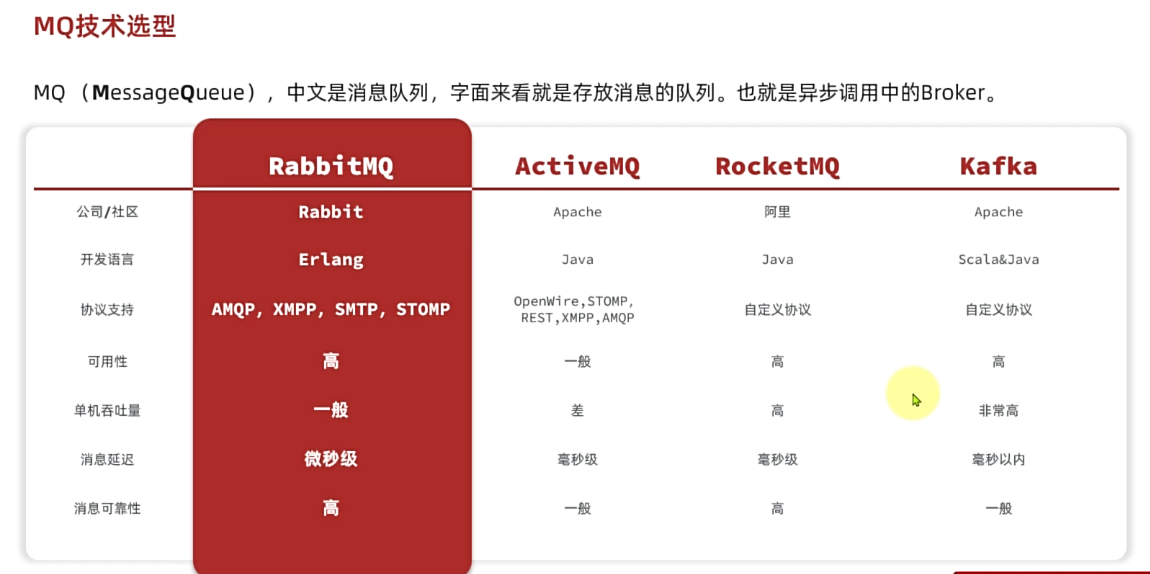 MQ技术选型

MQ （MessageQueue），中文是消息队列，字面来看就是存放消息的队列。也就是异步调用中的Broker。

|  | RabbitMQ | ActiveMQ | RocketMQ | Kafka |
|---|---|---|---|---|
| 公司/社区 | Rabbit | Apache | 阿里 | Apache |
| 开发语言 | Erlang | Java | Java | Scala&Java |
| 协议支持 | AMQP, XMPP, SMTP, STOMP | OpenWire,STOMP, REST,XMPP,AMQP | 自定义协议 | 自定义协议 |
| 可用性 | 高 | 一般 | 高 | 高 |
| 单机吞吐量 | 一般 | 差 | 高 | 非常高 |
| 消息延迟 | 微秒级 | 毫秒级 | 毫秒级 | 毫秒以内 |
| 消息可靠性 | 高 | 一般 | 高 | 一般 |